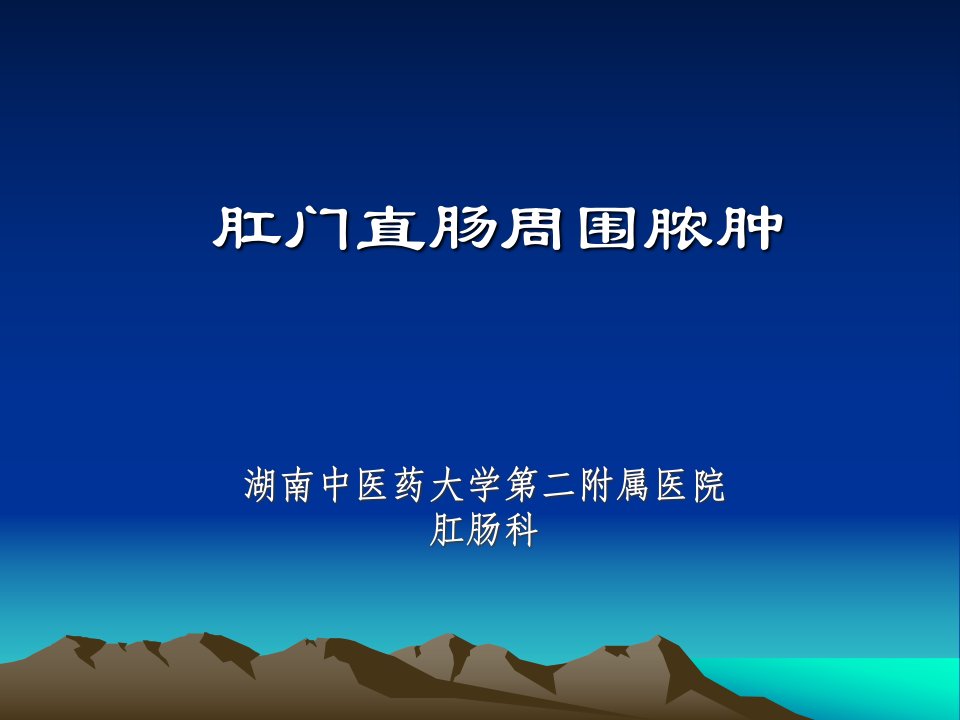 肛门直肠周围脓肿

湖南中医药大学第二附属医院
肛肠科